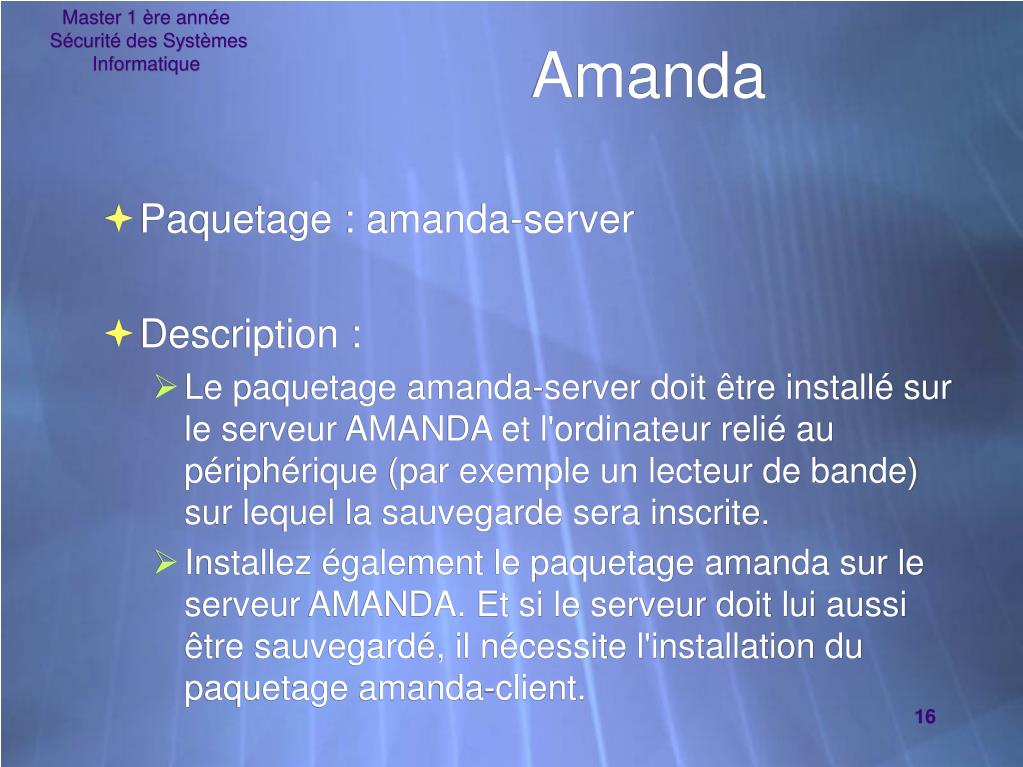 Master 1 ère année
Sécurité des Systèmes
Informatique

Amanda

Paquetage : amanda-server

Description :

Le paquetage amanda-server doit être installé sur le serveur AMANDA et l'ordinateur relié au périphérique (par exemple un lecteur de bande) sur lequel la sauvegarde sera inscrite.

Installez également le paquetage amanda sur le serveur AMANDA. Et si le serveur doit lui aussi être sauvegardé, il nécessite l'installation du paquetage amanda-client.

16